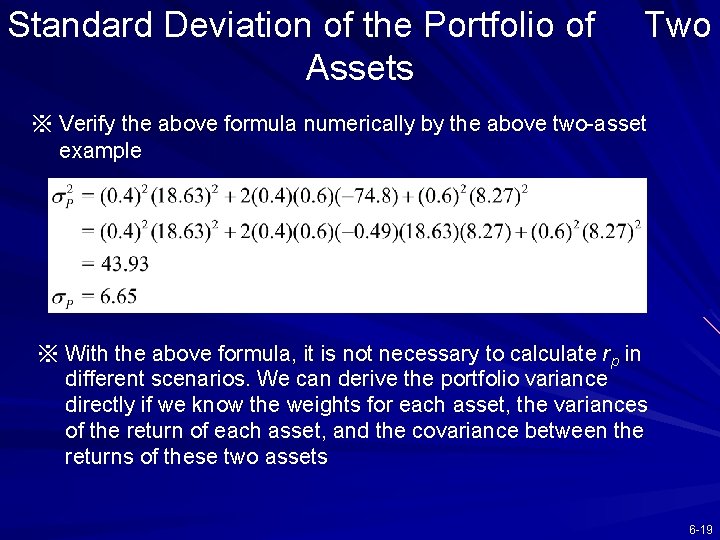 Standard Deviation of the Portfolio of Two Assets

※ Verify the above formula numerically by the above two-asset example

$\sigma_P^2 = (0.4)^2(18.63)^2 + 2(0.4)(0.6)(-74.8) + (0.6)^2(8.27)^2$
$= (0.4)^2(18.63)^2 + 2(0.4)(0.6)(-0.49)(18.63)(8.27) + (0.6)^2(8.27)^2$
$= 43.93$
$\sigma_P = 6.65$

※ With the above formula, it is not necessary to calculate $r_p$ in different scenarios. We can derive the portfolio variance directly if we know the weights for each asset, the variances of the return of each asset, and the covariance between the returns of these two assets

6-19